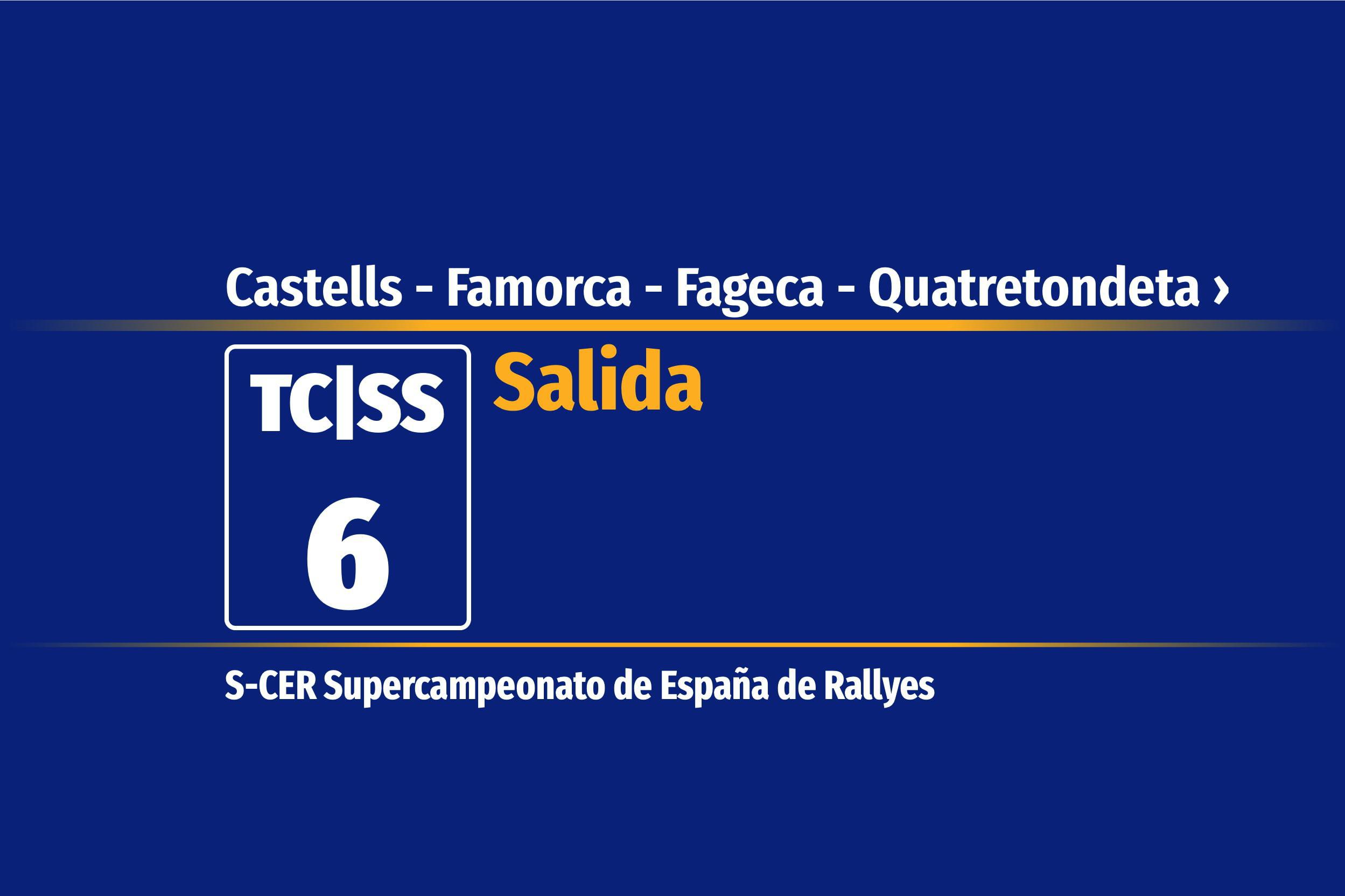 Castells - Famorca - Fageca - Quatretondeta ›

TC|SS
6

Salida

S-CER Supercampeonato de España de Rallyes